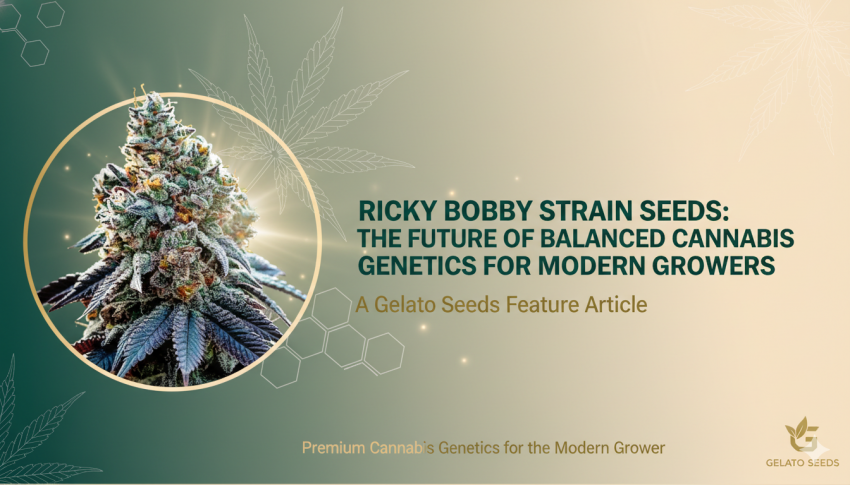 RICKY BOBBY STRAIN SEEDS: THE FUTURE OF BALANCED CANNABIS GENETICS FOR MODERN GROWERS

A Gelato Seeds Feature Article

Premium Cannabis Genetics for the Modern Grower

GELATO SEEDS